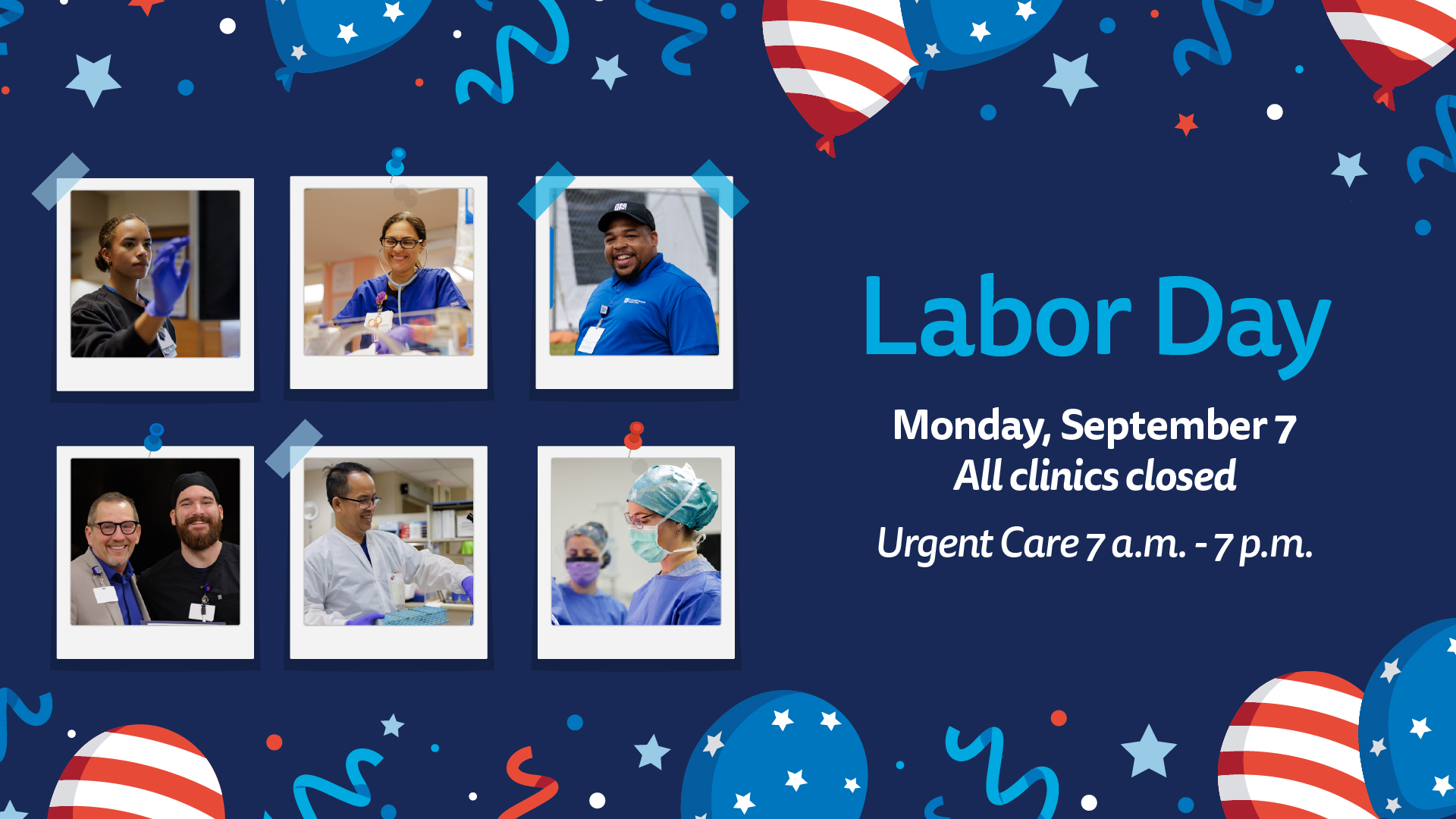 Labor Day

Monday, September 7
All clinics closed

Urgent Care 7 a.m. - 7 p.m.